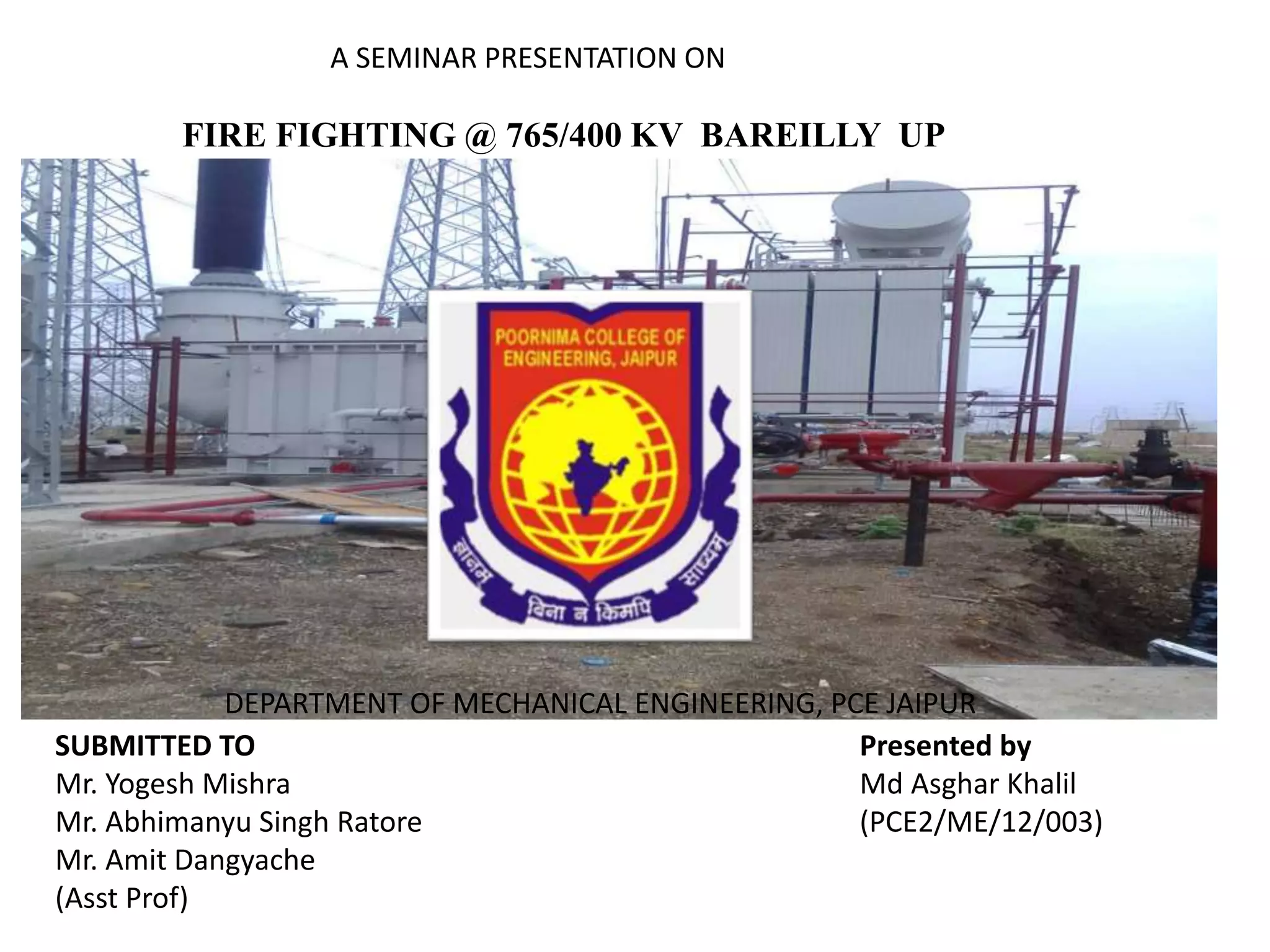 A SEMINAR PRESENTATION ON

FIRE FIGHTING @ 765/400 KV BAREILLY UP

POORNIMA COLLEGE OF ENGINEERING, JAIPUR

ज्ञानम् विना न किमपि साध्यम्

DEPARTMENT OF MECHANICAL ENGINEERING, PCE JAIPUR

SUBMITTED TO
Mr. Yogesh Mishra
Mr. Abhimanyu Singh Ratore
Mr. Amit Dangyache
(Asst Prof)

Presented by
Md Asghar Khalil
(PCE2/ME/12/003)